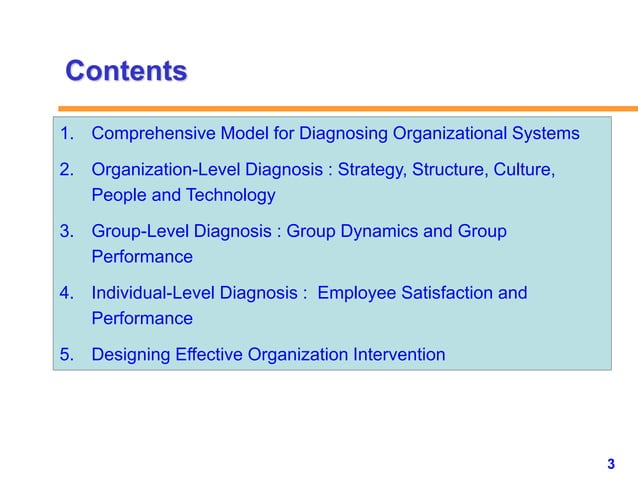 Contents

1. Comprehensive Model for Diagnosing Organizational Systems

2. Organization-Level Diagnosis : Strategy, Structure, Culture, People and Technology

3. Group-Level Diagnosis : Group Dynamics and Group Performance

4. Individual-Level Diagnosis : Employee Satisfaction and Performance

5. Designing Effective Organization Intervention

3